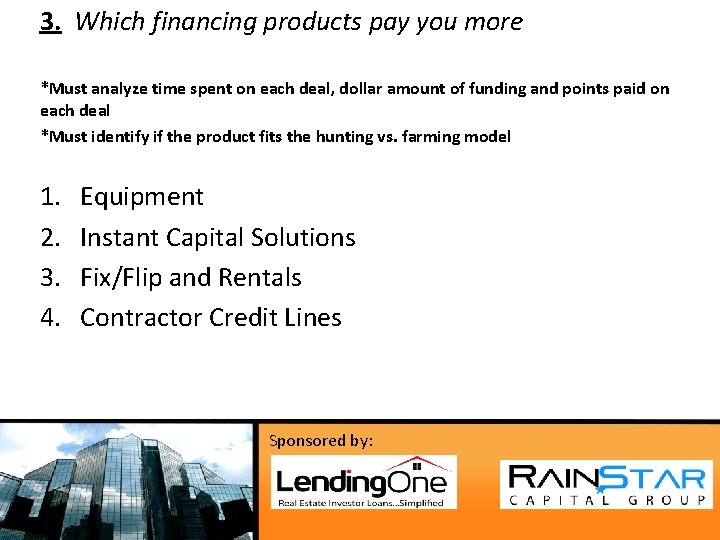 3. Which financing products pay you more

*Must analyze time spent on each deal, dollar amount of funding and points paid on each deal

*Must identify if the product fits the hunting vs. farming model

1. Equipment
2. Instant Capital Solutions
3. Fix/Flip and Rentals
4. Contractor Credit Lines

Sponsored by:

LendingOne
Real Estate Investor Loans...Simplified

RAINSTAR
CAPITAL GROUP